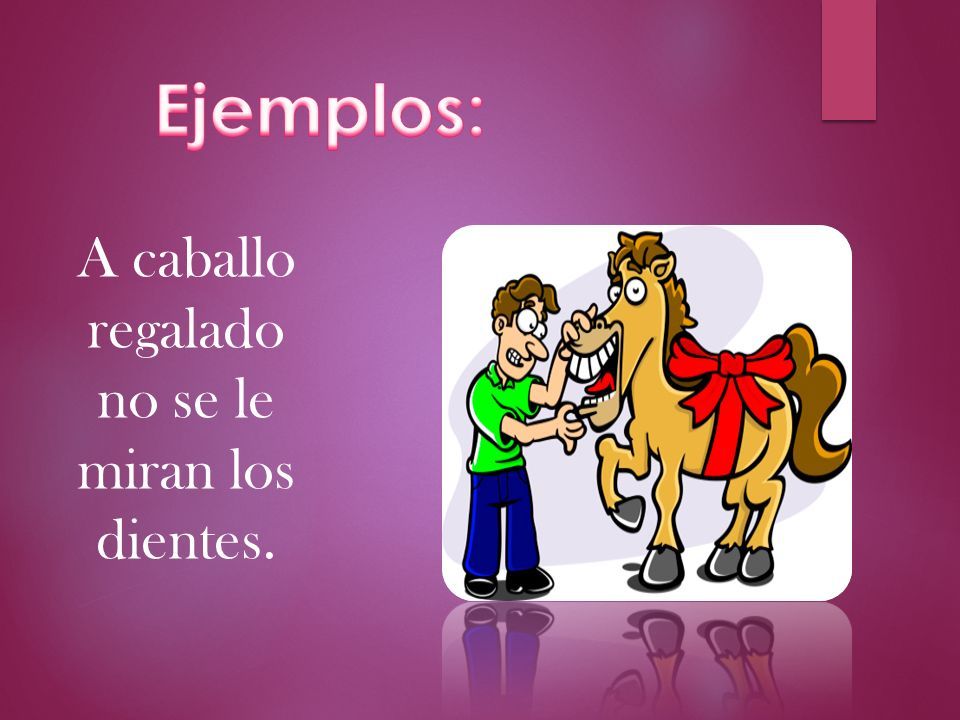 Ejemplos:

A caballo regalado no se le miran los dientes.